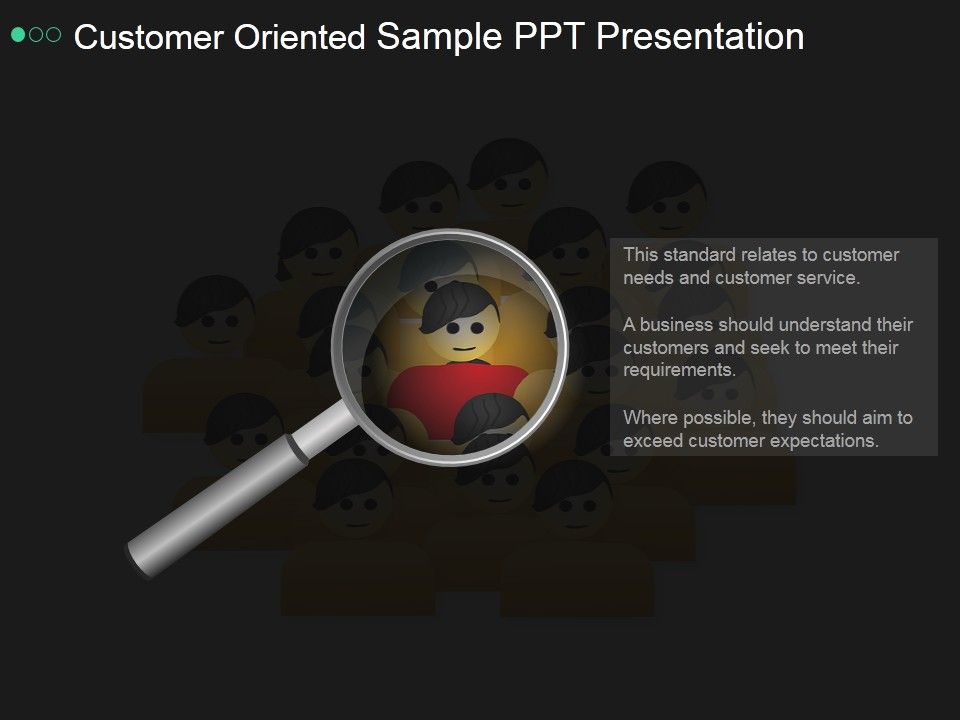 Customer Oriented Sample PPT Presentation

This standard relates to customer needs and customer service.

A business should understand their customers and seek to meet their requirements.

Where possible, they should aim to exceed customer expectations.